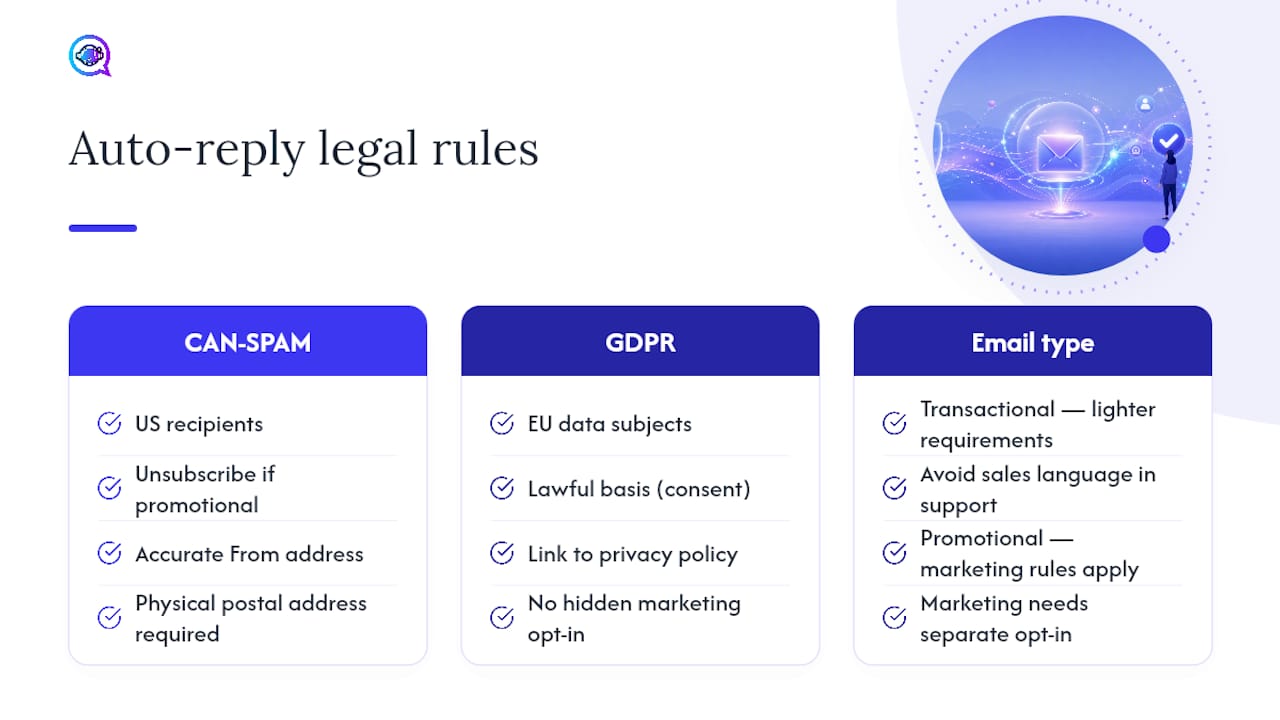 Auto-reply legal rules

CAN-SPAM

US recipients

Unsubscribe if promotional

Accurate From address

Physical postal address required

GDPR

EU data subjects

Lawful basis (consent)

Link to privacy policy

No hidden marketing opt-in

Email type

Transactional — lighter requirements

Avoid sales language in support

Promotional — marketing rules apply

Marketing needs separate opt-in